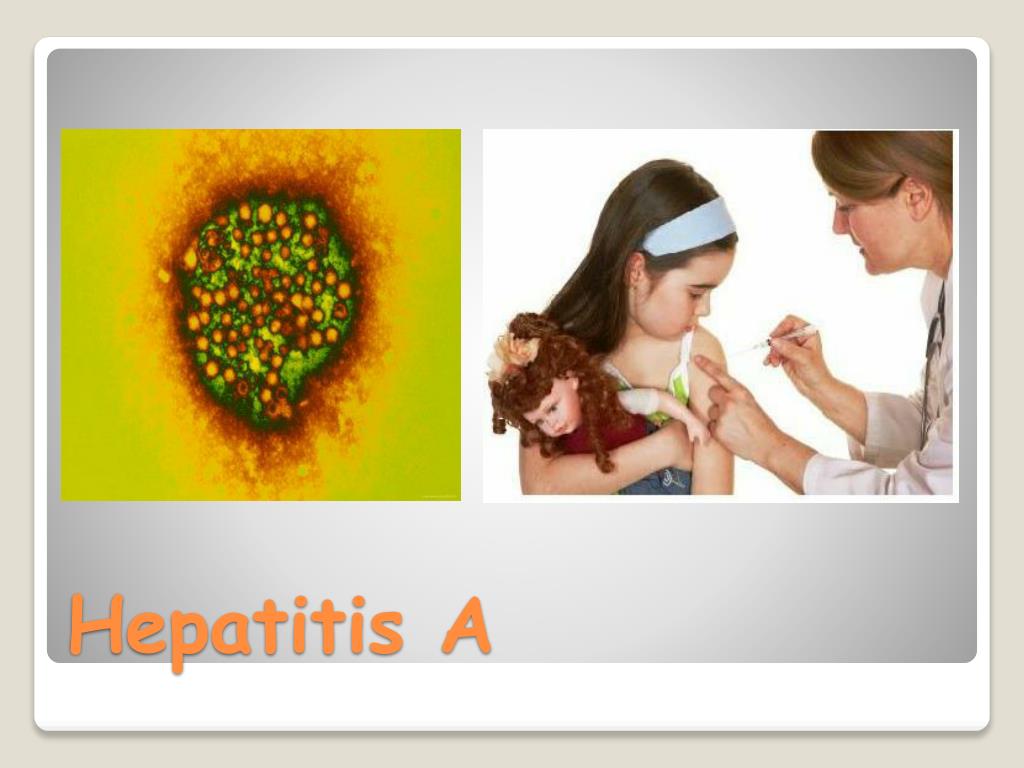 Hepatitis A